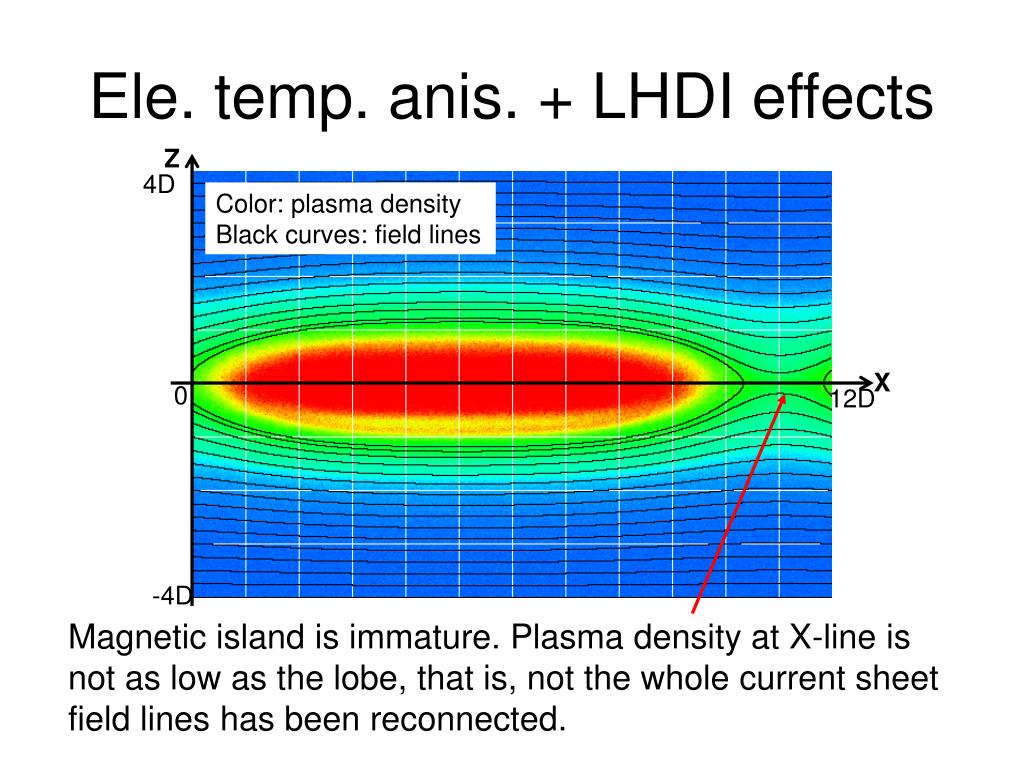 Ele. temp. anis. + LHDI effects

Z

4D

Color: plasma density
Black curves: field lines

0

X

12D

-4D

Magnetic island is immature. Plasma density at X-line is not as low as the lobe, that is, not the whole current sheet field lines has been reconnected.